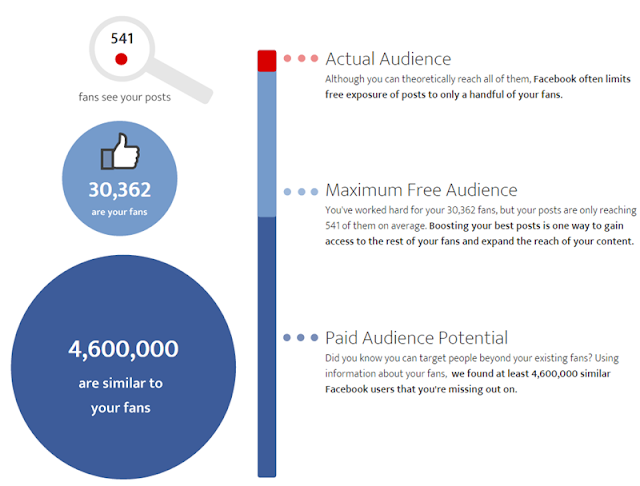 541

fans see your posts

30,362
are your fans

4,600,000
are similar to your fans

Actual Audience
Although you can theoretically reach all of them, Facebook often limits free exposure of posts to only a handful of your fans.

Maximum Free Audience
You've worked hard for your 30,362 fans, but your posts are only reaching 541 of them on average. Boosting your best posts is one way to gain access to the rest of your fans and expand the reach of your content.

Paid Audience Potential
Did you know you can target people beyond your existing fans? Using information about your fans, we found at least 4,600,000 similar Facebook users that you're missing out on.